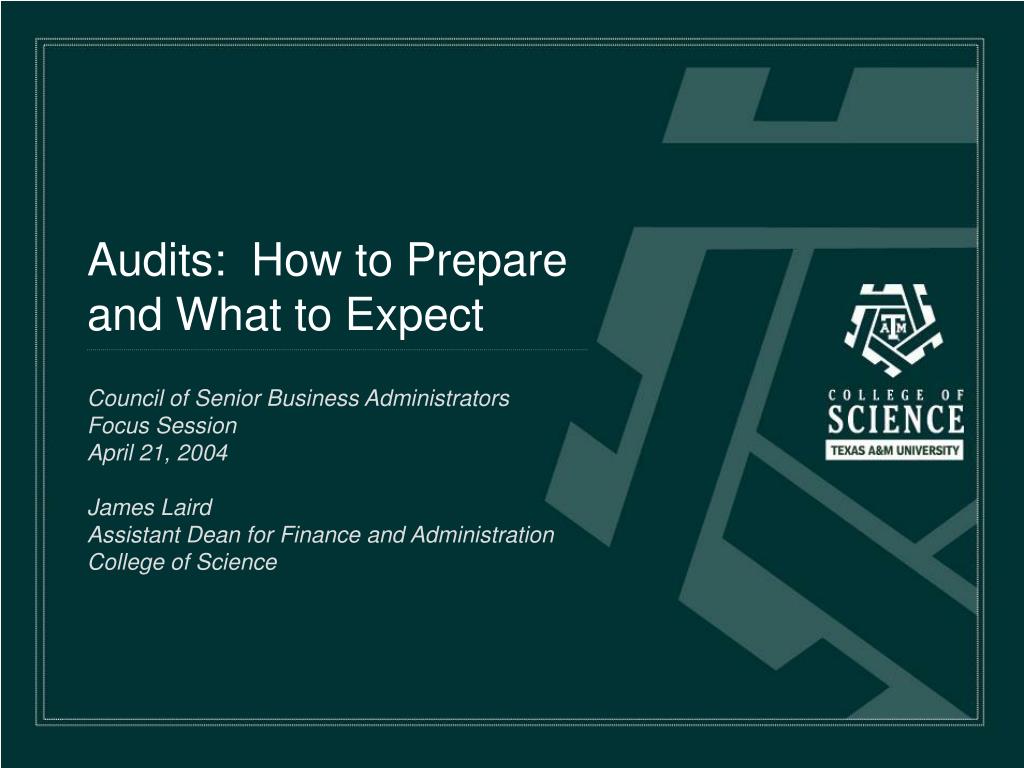 Audits: How to Prepare and What to Expect

Council of Senior Business Administrators
Focus Session
April 21, 2004

James Laird
Assistant Dean for Finance and Administration
College of Science

ATM
COLLEGE OF
SCIENCE
TEXAS A&M UNIVERSITY